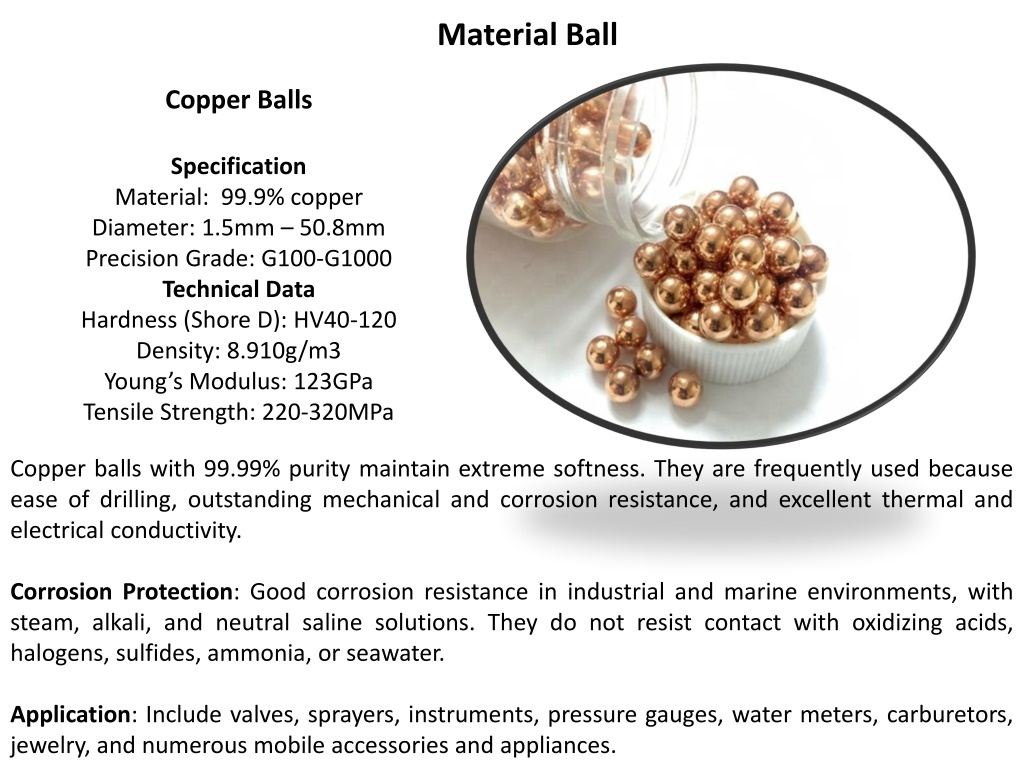 Material Ball

Copper Balls

Specification
Material: 99.9% copper
Diameter: 1.5mm – 50.8mm
Precision Grade: G100-G1000
Technical Data
Hardness (Shore D): HV40-120
Density: 8.910g/m3
Young's Modulus: 123GPa
Tensile Strength: 220-320MPa

Copper balls with 99.99% purity maintain extreme softness. They are frequently used because ease of drilling, outstanding mechanical and corrosion resistance, and excellent thermal and electrical conductivity.

Corrosion Protection: Good corrosion resistance in industrial and marine environments, with steam, alkali, and neutral saline solutions. They do not resist contact with oxidizing acids, halogens, sulfides, ammonia, or seawater.

Application: Include valves, sprayers, instruments, pressure gauges, water meters, carburetors, jewelry, and numerous mobile accessories and appliances.